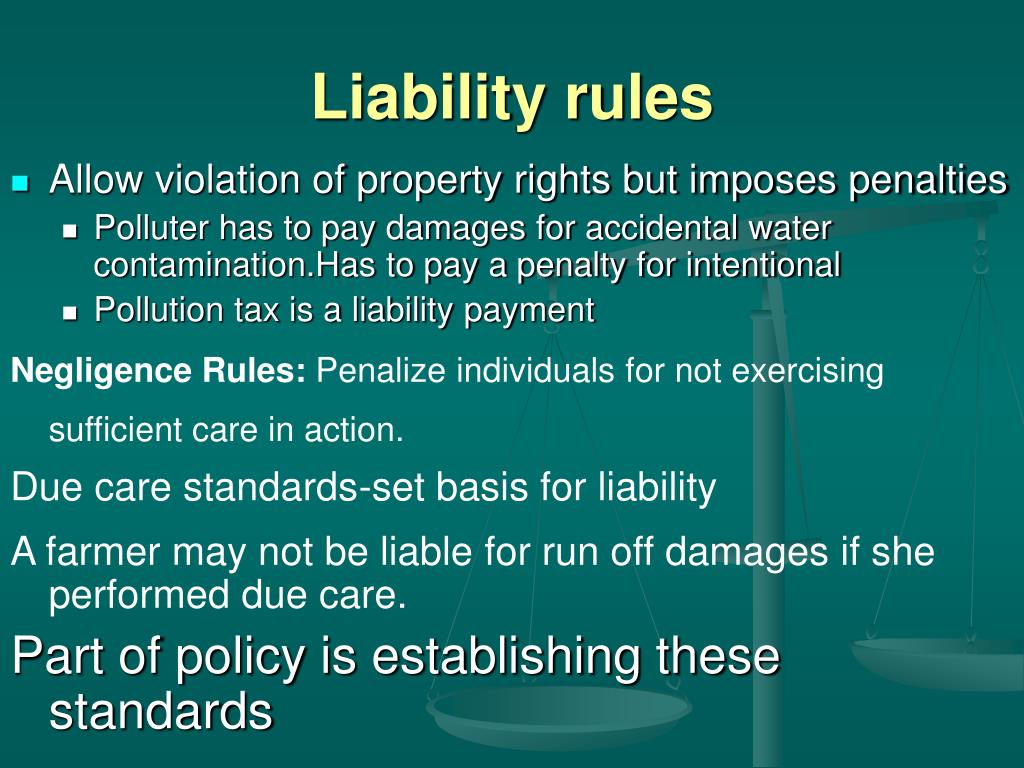 Liability rules

Allow violation of property rights but imposes penalties

Polluter has to pay damages for accidental water contamination.Has to pay a penalty for intentional

Pollution tax is a liability payment

Negligence Rules: Penalize individuals for not exercising sufficient care in action.

Due care standards-set basis for liability

A farmer may not be liable for run off damages if she performed due care.

Part of policy is establishing these standards